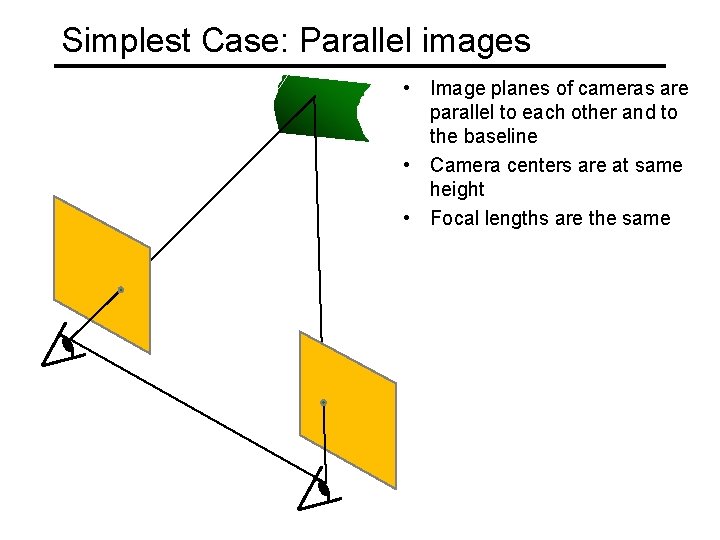 Simplest Case: Parallel images

• Image planes of cameras are parallel to each other and to the baseline
• Camera centers are at same height
• Focal lengths are the same